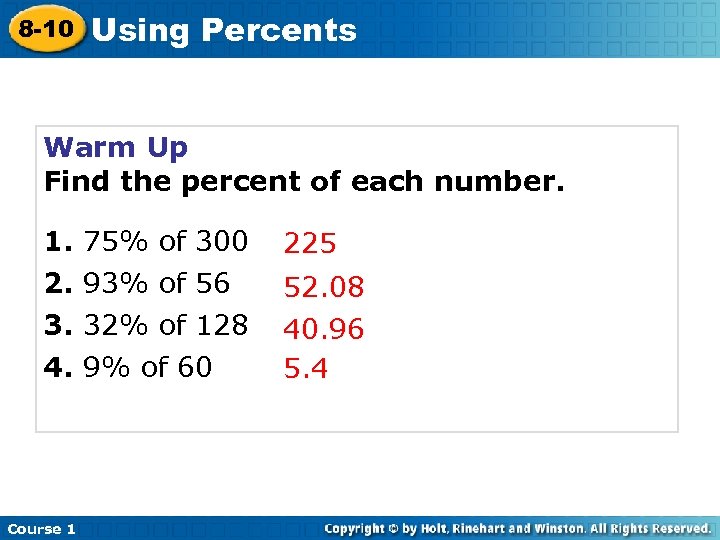 8-10 Using Percents

Warm Up
Find the percent of each number.

1. 75% of 300 225
2. 93% of 56 52.08
3. 32% of 128 40.96
4. 9% of 60 5.4

Course 1

Copyright © by Holt, Rinehart and Winston. All Rights Reserved.